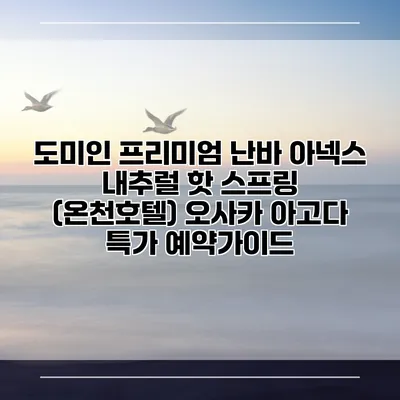 도미인 프리미엄 난바 아넥스 내추럴 핫 스프링 (온천호텔) 오사카 아고다 특가 예약가이드